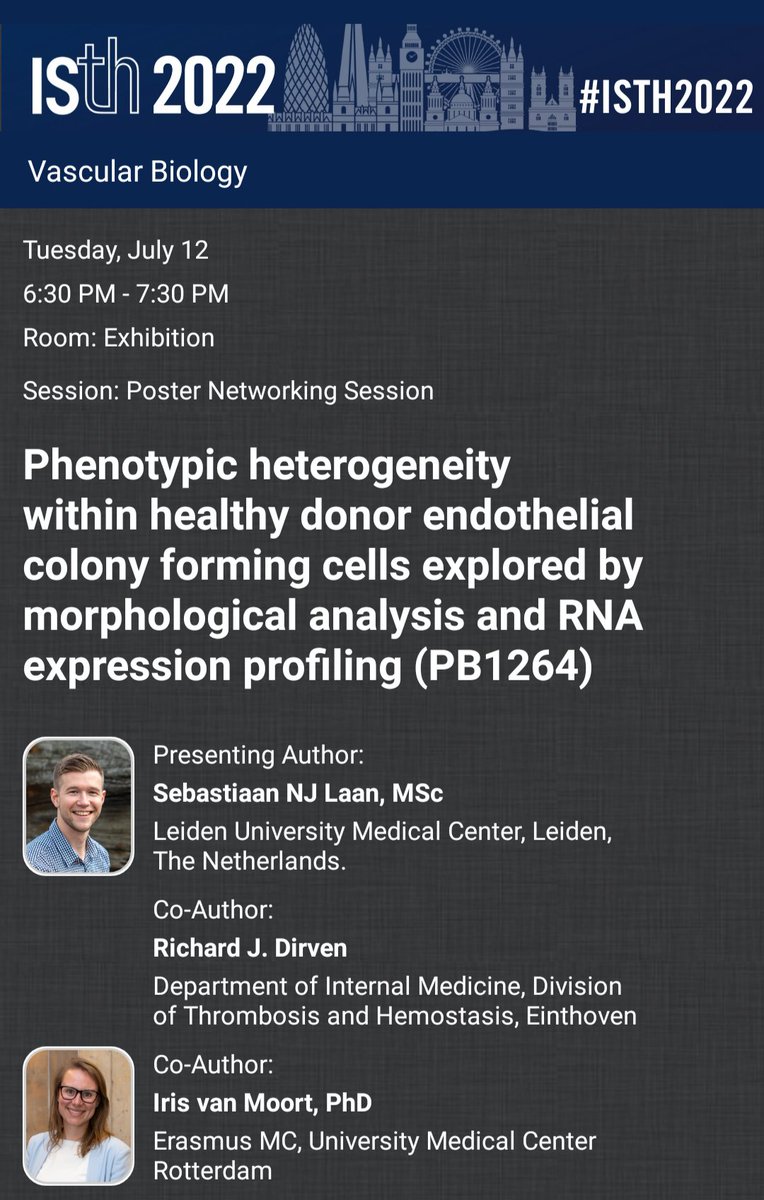 ISth 2022 #ISTH2022

Vascular Biology

Tuesday, July 12

6:30 PM - 7:30 PM

Room: Exhibition

Session: Poster Networking Session

Phenotypic heterogeneity within healthy donor endothelial colony forming cells explored by morphological analysis and RNA expression profiling (PB1264)

Presenting Author:
Sebastiaan NJ Laan, MSc
Leiden University Medical Center, Leiden, The Netherlands.

Co-Author:
Richard J. Dirven
Department of Internal Medicine, Division of Thrombosis and Hemostasis, Einthoven

Co-Author:
Iris van Moort, PhD
Erasmus MC, University Medical Center Rotterdam